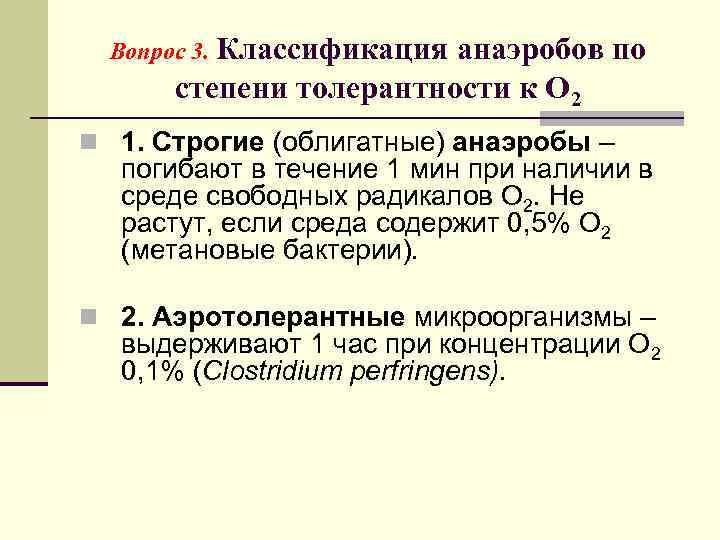 Вопрос 3. Классификация анаэробов по степени толерантности к $O_2$

1. Строгие (облигатные) анаэробы – погибают в течение 1 мин при наличии в среде свободных радикалов $O_2$. Не растут, если среда содержит 0,5% $O_2$ (метановые бактерии).

2. Аэротолерантные микроорганизмы – выдерживают 1 час при концентрации $O_2$ 0,1% (Clostridium perfringens).